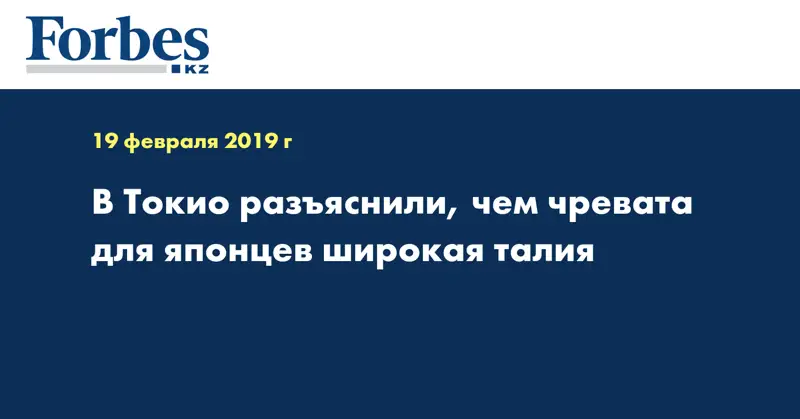 Forbes
KZ

19 февраля 2019 г

В Токио разъяснили, чем чревата для японцев широкая талия